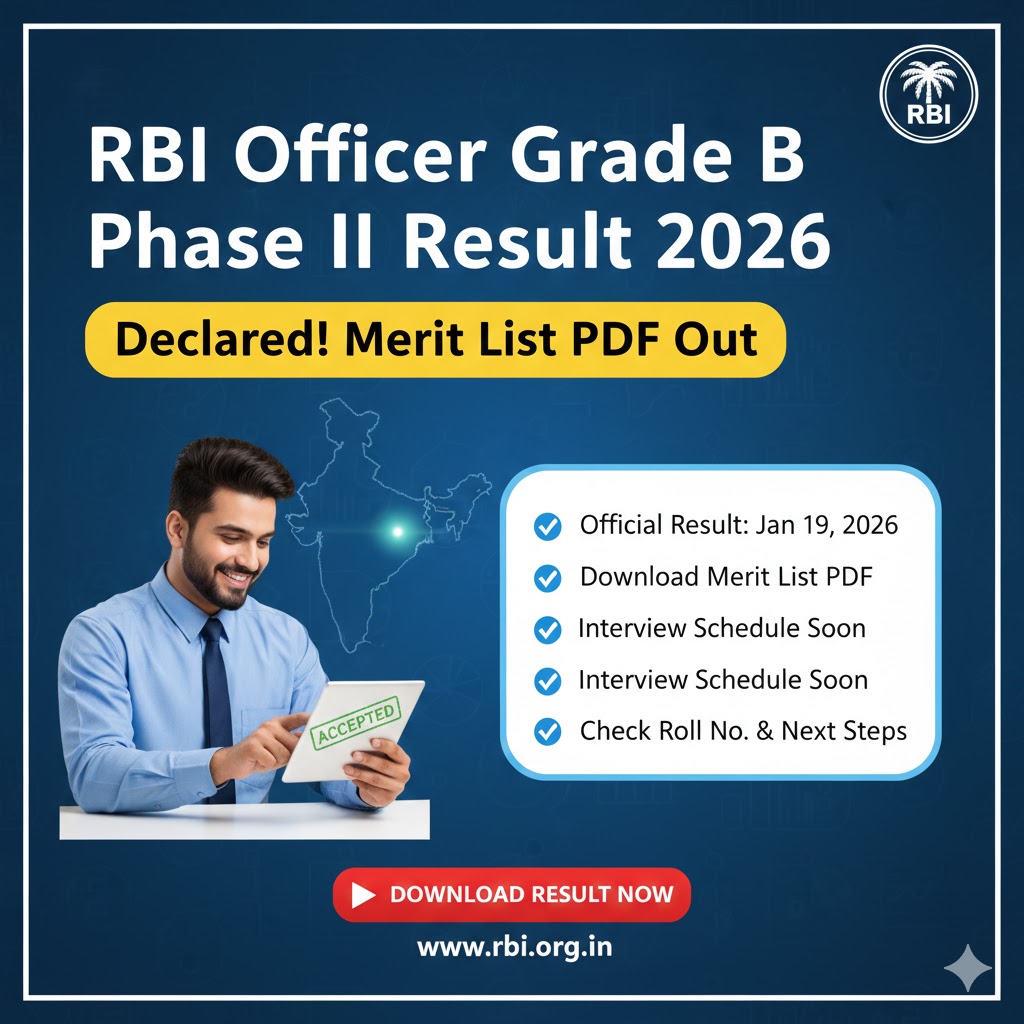 RBI

RBI Officer Grade B Phase II Result 2026

Declared! Merit List PDF Out

ACCEPTED

Official Result: Jan 19, 2026
Download Merit List PDF
Interview Schedule Soon
Interview Schedule Soon
Check Roll No. & Next Steps

DOWNLOAD RESULT NOW

www.rbi.org.in